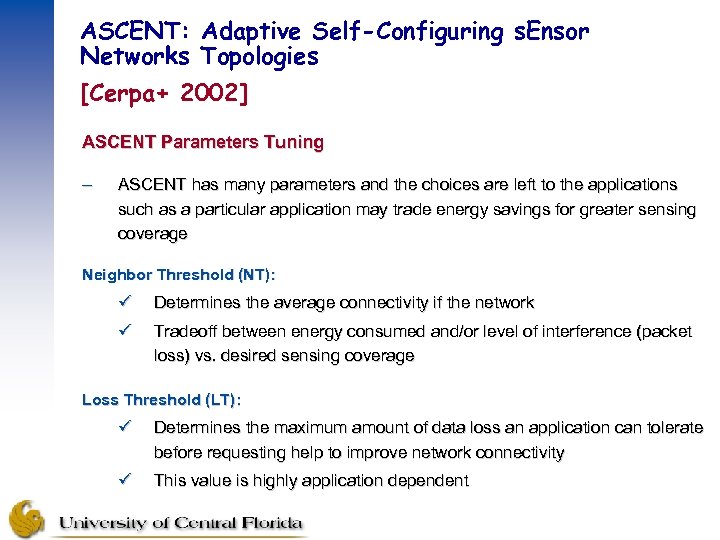 ASCENT: Adaptive Self-Configuring sEnsor Networks Topologies

[Cerpa+ 2002]

ASCENT Parameters Tuning

– ASCENT has many parameters and the choices are left to the applications such as a particular application may trade energy savings for greater sensing coverage

Neighbor Threshold (NT):

✓ Determines the average connectivity if the network

✓ Tradeoff between energy consumed and/or level of interference (packet loss) vs. desired sensing coverage

Loss Threshold (LT):

✓ Determines the maximum amount of data loss an application can tolerate before requesting help to improve network connectivity

✓ This value is highly application dependent

University of Central Florida